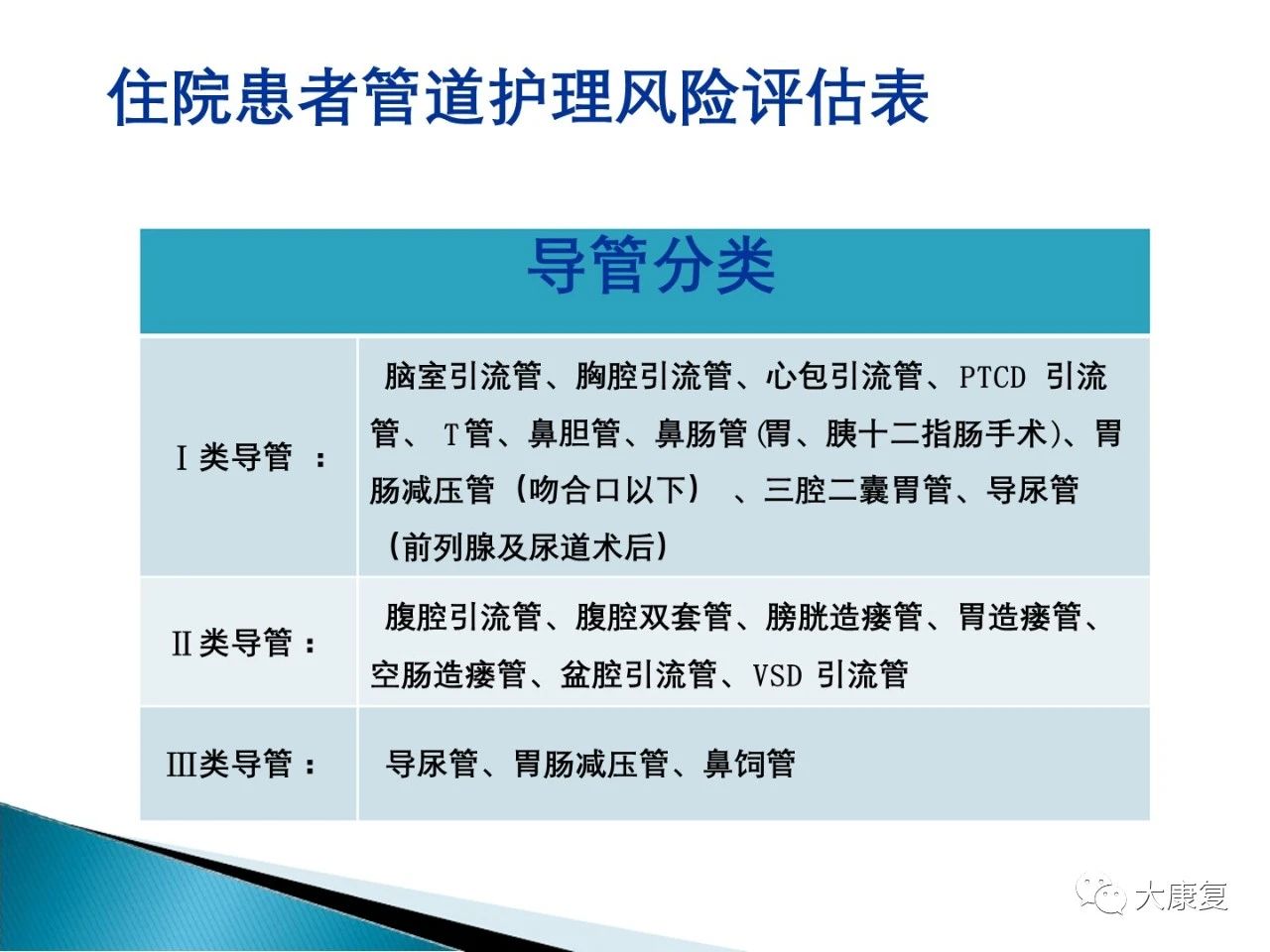 住院患者管道护理风险评估表

| 导管分类 | |
|---|---|
| Ⅰ类导管 ： | 脑室引流管、胸腔引流管、心包引流管、PTCD 引流管、 T管、鼻胆管、鼻肠管(胃、胰十二指肠手术)、胃肠减压管（吻合口以下） 、三腔二囊胃管、导尿管（前列腺及尿道术后） |
| Ⅱ类导管： | 腹腔引流管、腹腔双套管、膀胱造瘘管、胃造瘘管、空肠造瘘管、盆腔引流管、VSD 引流管 |
| Ⅲ类导管： | 导尿管、胃肠减压管、鼻饲管 |

大康复